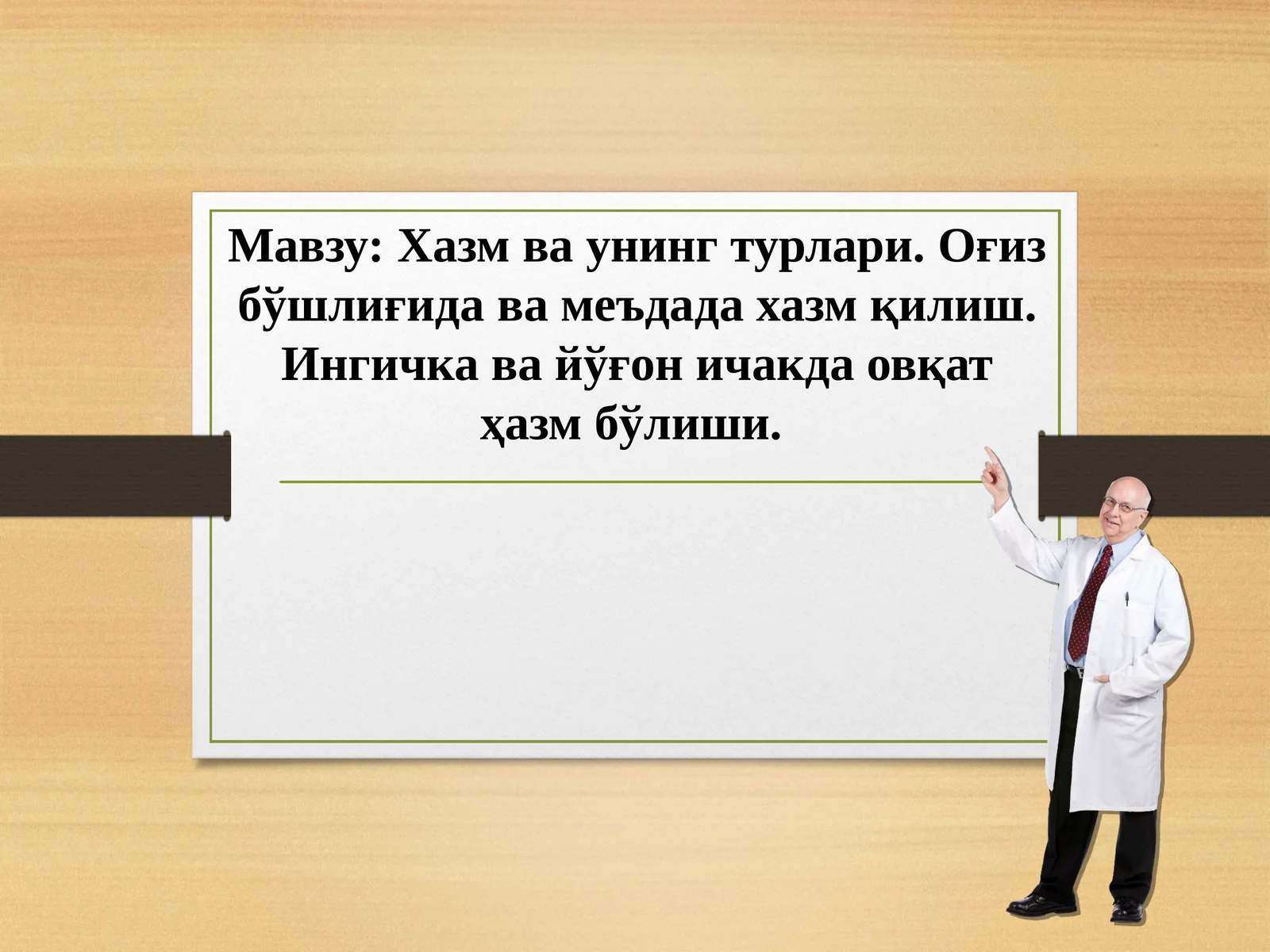 Мавзу: Хазм ва унинг турлари. Оғиз бўшлиғида ва меъдада хазм қилиш. Ингичка ва йўғон ичакда овқат ҳазм бўлиши.